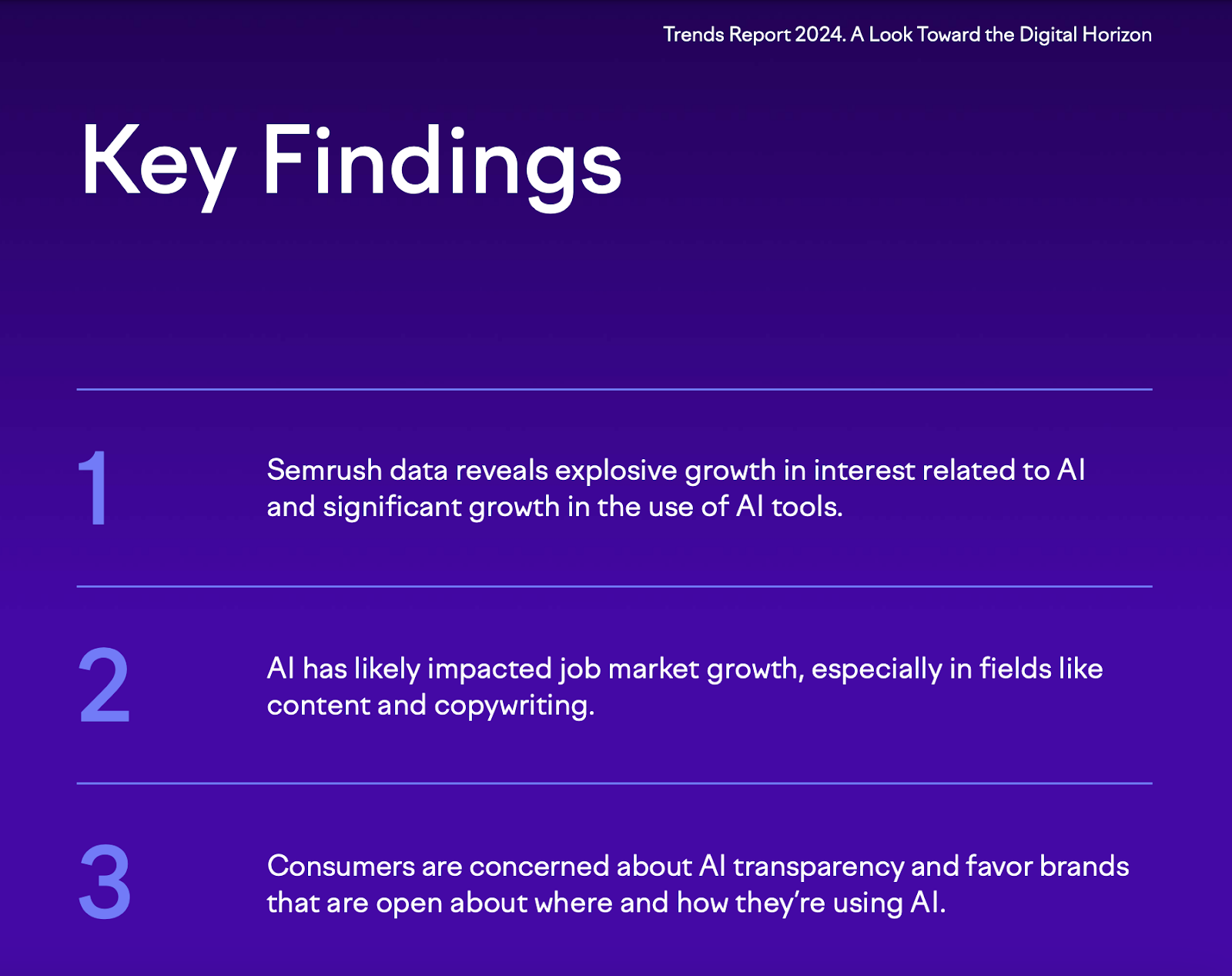 Trends Report 2024. A Look Toward the Digital Horizon

Key Findings

1 Semrush data reveals explosive growth in interest related to AI and significant growth in the use of AI tools.

2 AI has likely impacted job market growth, especially in fields like content and copywriting.

3 Consumers are concerned about AI transparency and favor brands that are open about where and how they're using AI.